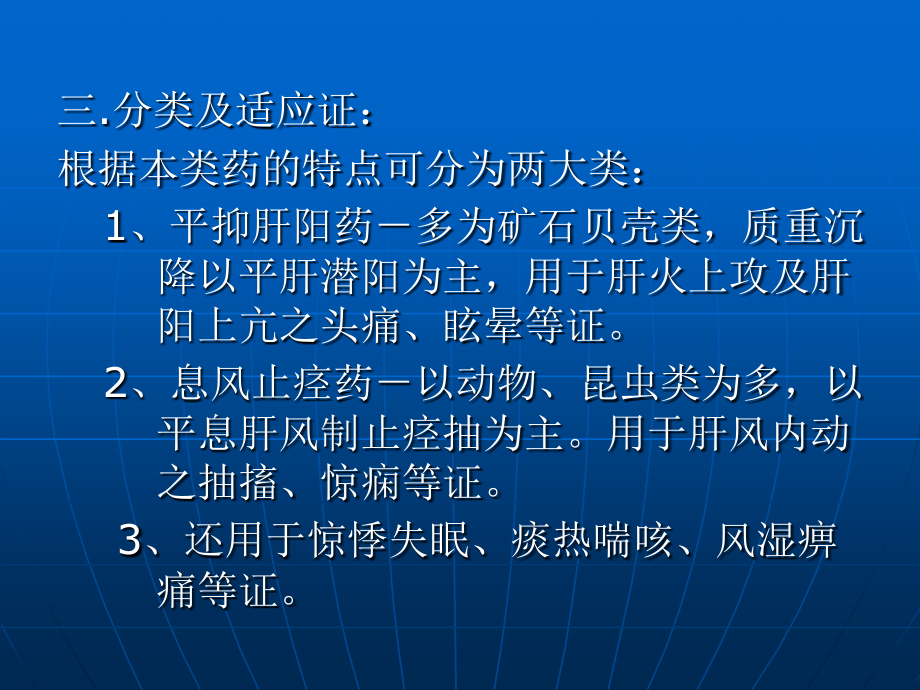 三.分类及适应证：
根据本类药的特点可分为两大类：

1、平抑肝阳药－多为矿石贝壳类，质重沉降以平肝潜阳为主，用于肝火上攻及肝阳上亢之头痛、眩晕等证。

2、息风止痉药－以动物、昆虫类为多，以平息肝风制止痉抽为主。用于肝风内动之抽搐、惊痫等证。

3、还用于惊悸失眠、痰热喘咳、风湿痹痛等证。